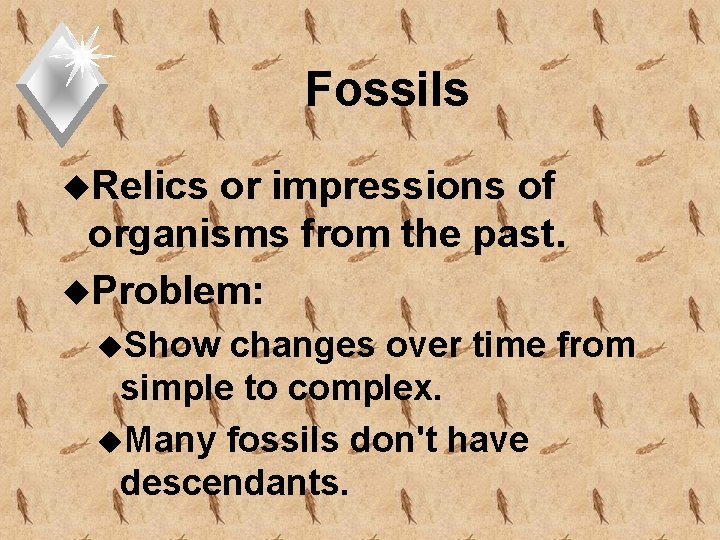 Fossils

◆Relics or impressions of organisms from the past.

◆Problem:

◆Show changes over time from simple to complex.

◆Many fossils don't have descendants.